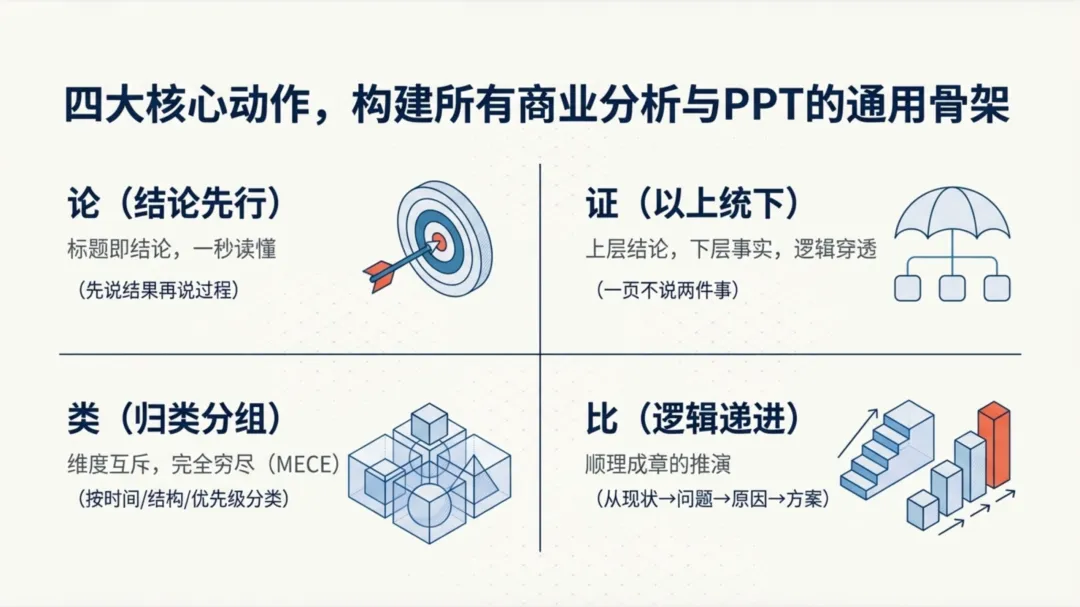 四大核心动作，构建所有商业分析与PPT的通用骨架

论（结论先行）
标题即结论，一秒读懂
（先说结果再说过程）

证（以上统下）
上层结论，下层事实，逻辑穿透
（一页不说两件事）

类（归类分组）
维度互斥，完全穷尽（MECE）
（按时间/结构/优先级分类）

比（逻辑递进）
顺理成章的推演
（从现状→问题→原因→方案）